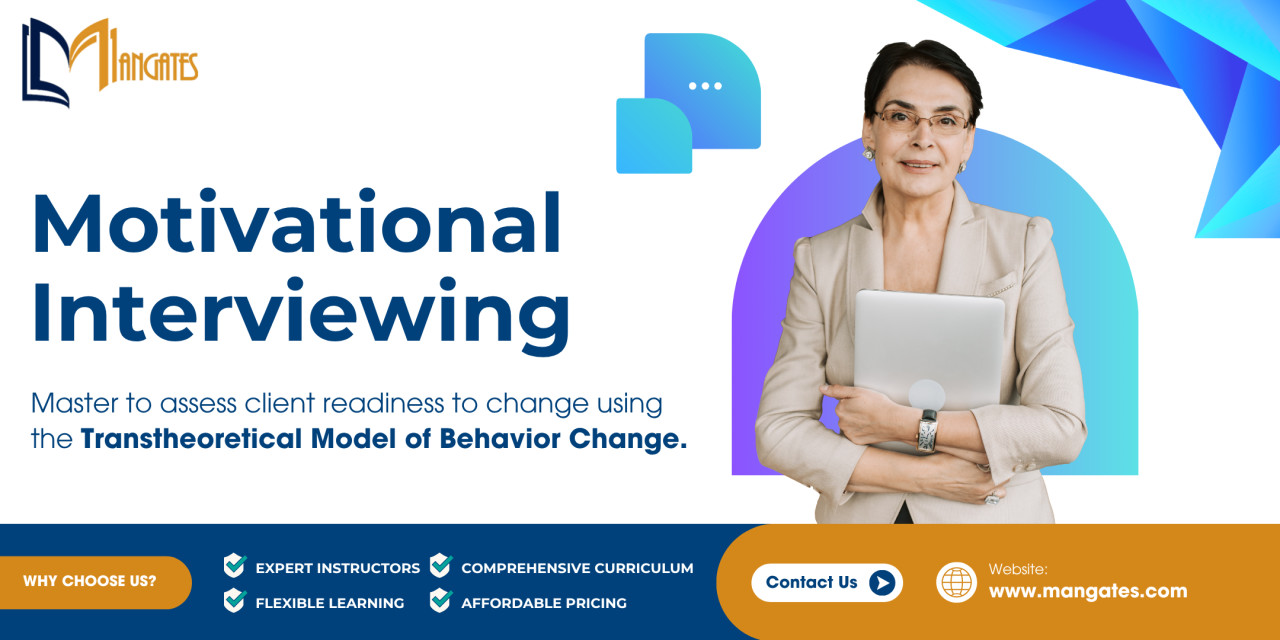 MANGATES

Motivational Interviewing

Master to assess client readiness to change using the Transtheoretical Model of Behavior Change.

WHY CHOOSE US?

EXPERT INSTRUCTORS
COMPREHENSIVE CURRICULUM
FLEXIBLE LEARNING
AFFORDABLE PRICING

Contact Us

Website:
www.mangates.com